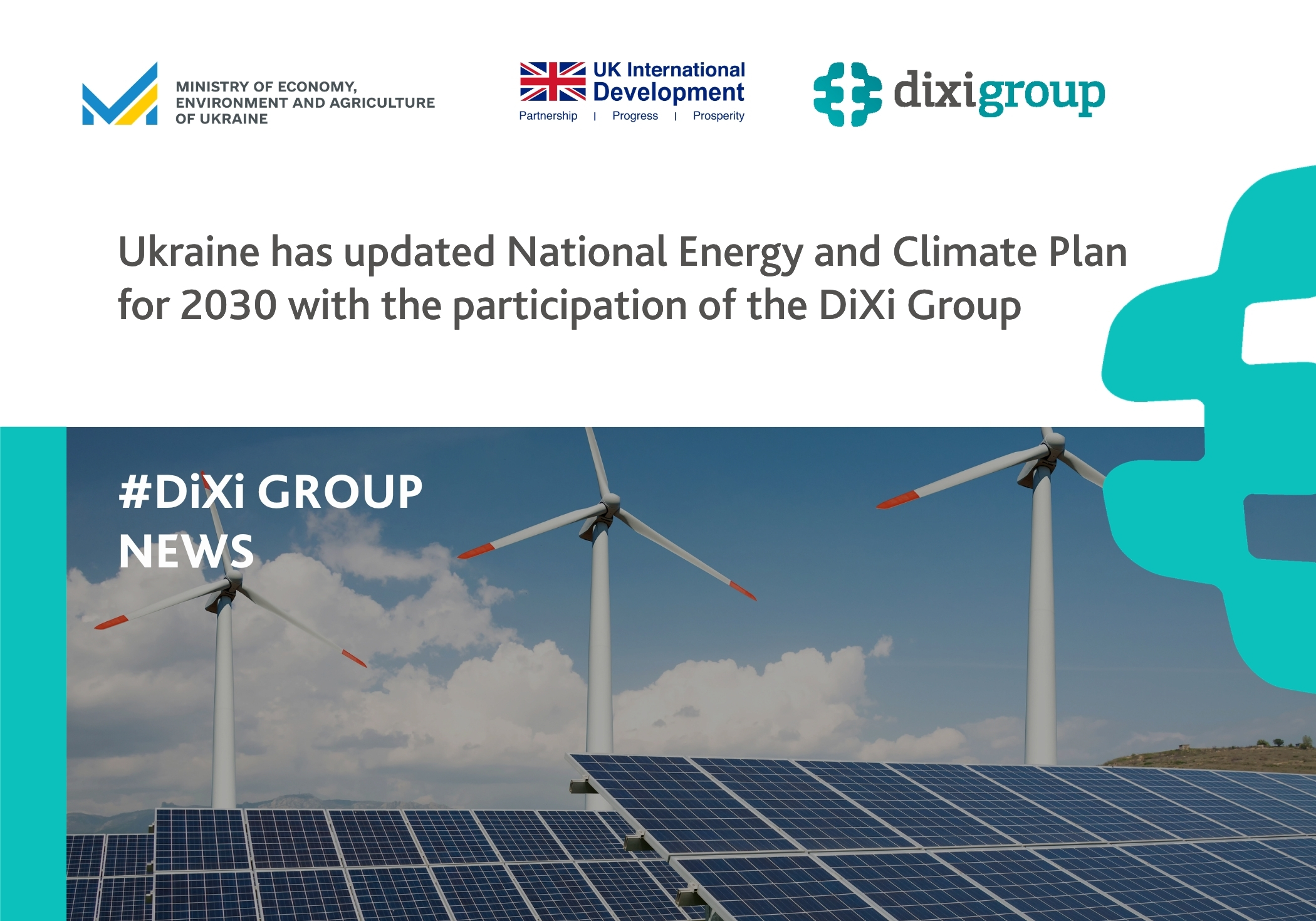 MINISTRY OF ECONOMY, ENVIRONMENT AND AGRICULTURE OF UKRAINE

UK International Development
Partnership | Progress | Prosperity

dixigroup

Ukraine has updated National Energy and Climate Plan for 2030 with the participation of the DiXi Group

#DiXi GROUP NEWS